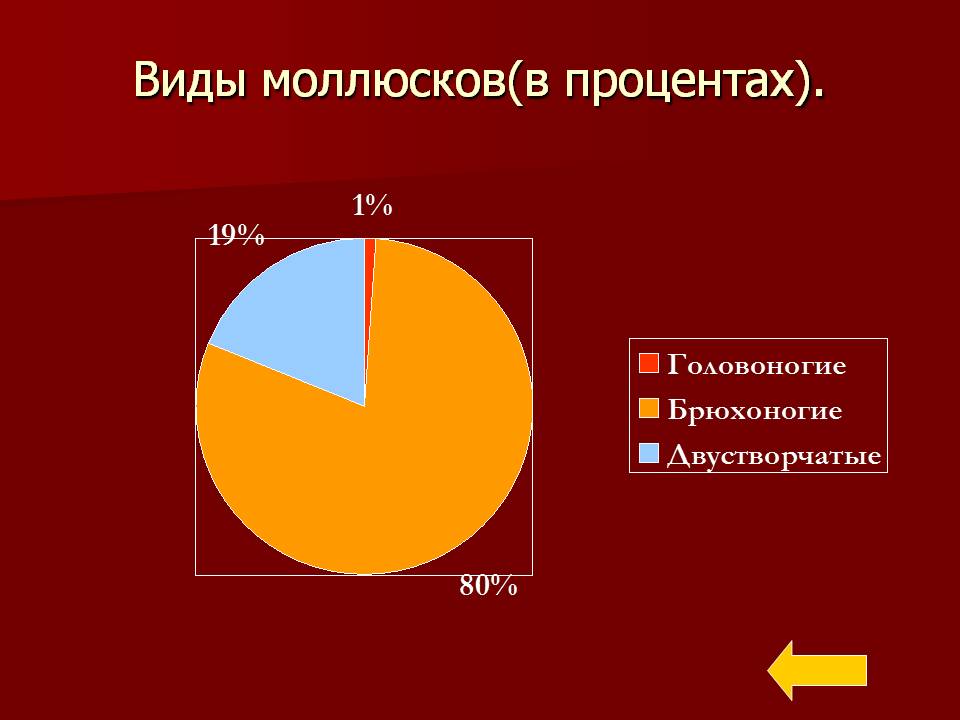 Виды моллюсков(в процентах).

1%

19%

80%

Головоногие
Брюхоногие
Двустворчатые